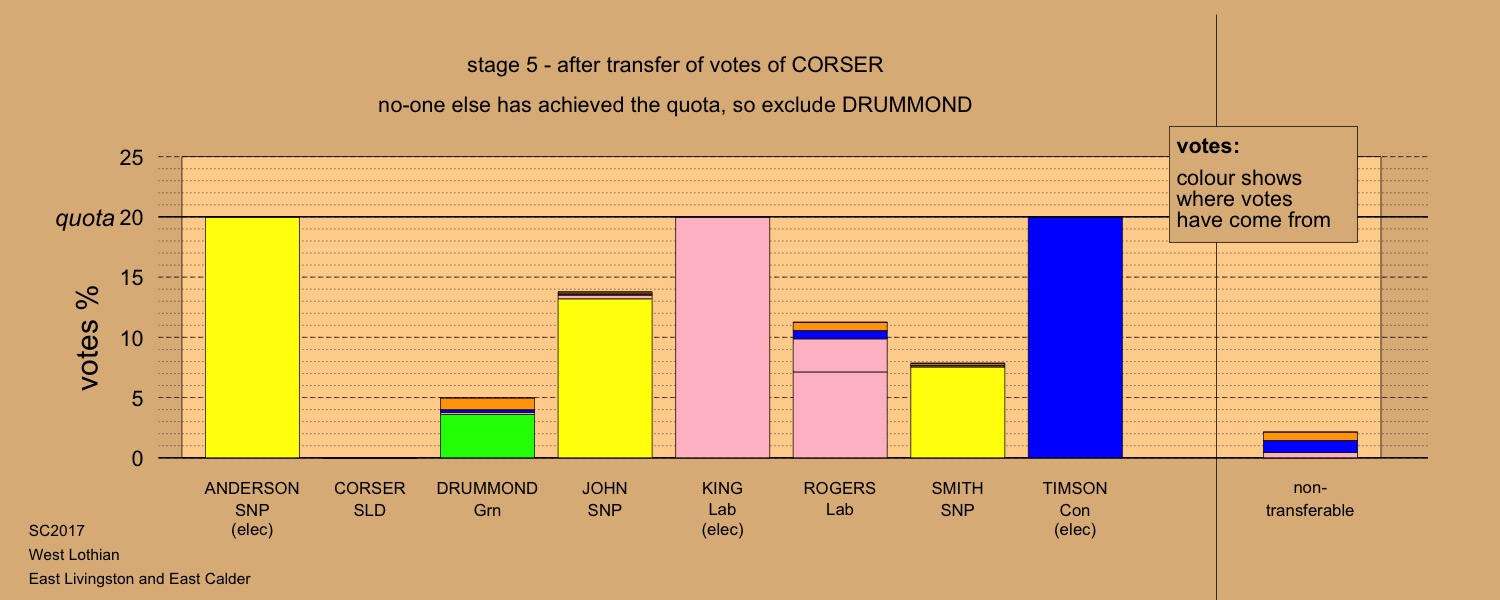 stage 5 - after transfer of votes of CORSER

no-one else has achieved the quota, so exclude DRUMMOND

votes:
colour shows where votes have come from

votes %

25
quota 20
15
10
5
0

ANDERSON SNP (elec)
CORSER SLD
DRUMMOND Grn
JOHN SNP
KING Lab (elec)
ROGERS Lab
SMITH SNP
TIMSON Con (elec)
non-transferable

SC2017
West Lothian
East Livingston and East Calder